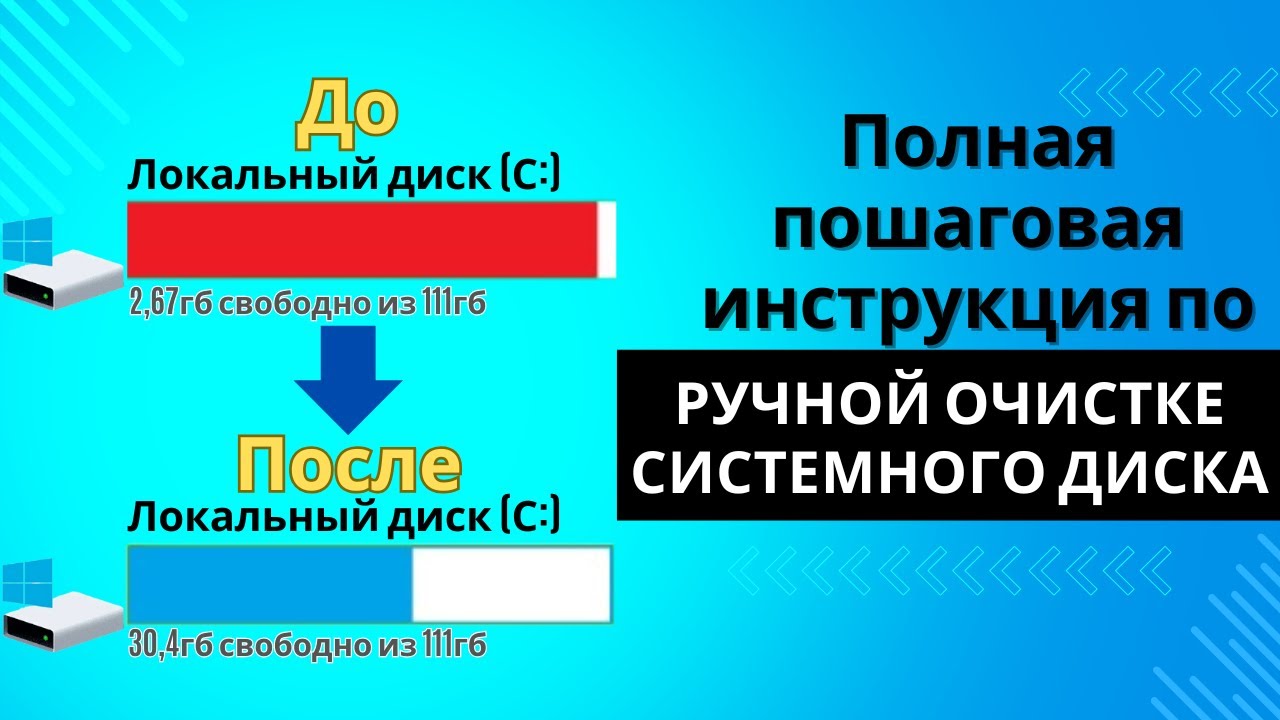 До
Локальный диск (C:)
2,67гб свободно из 111гб

После
Локальный диск (C:)
30,4гб свободно из 111гб

Полная пошаговая инструкция по

РУЧНОЙ ОЧИСТКЕ СИСТЕМНОГО ДИСКА